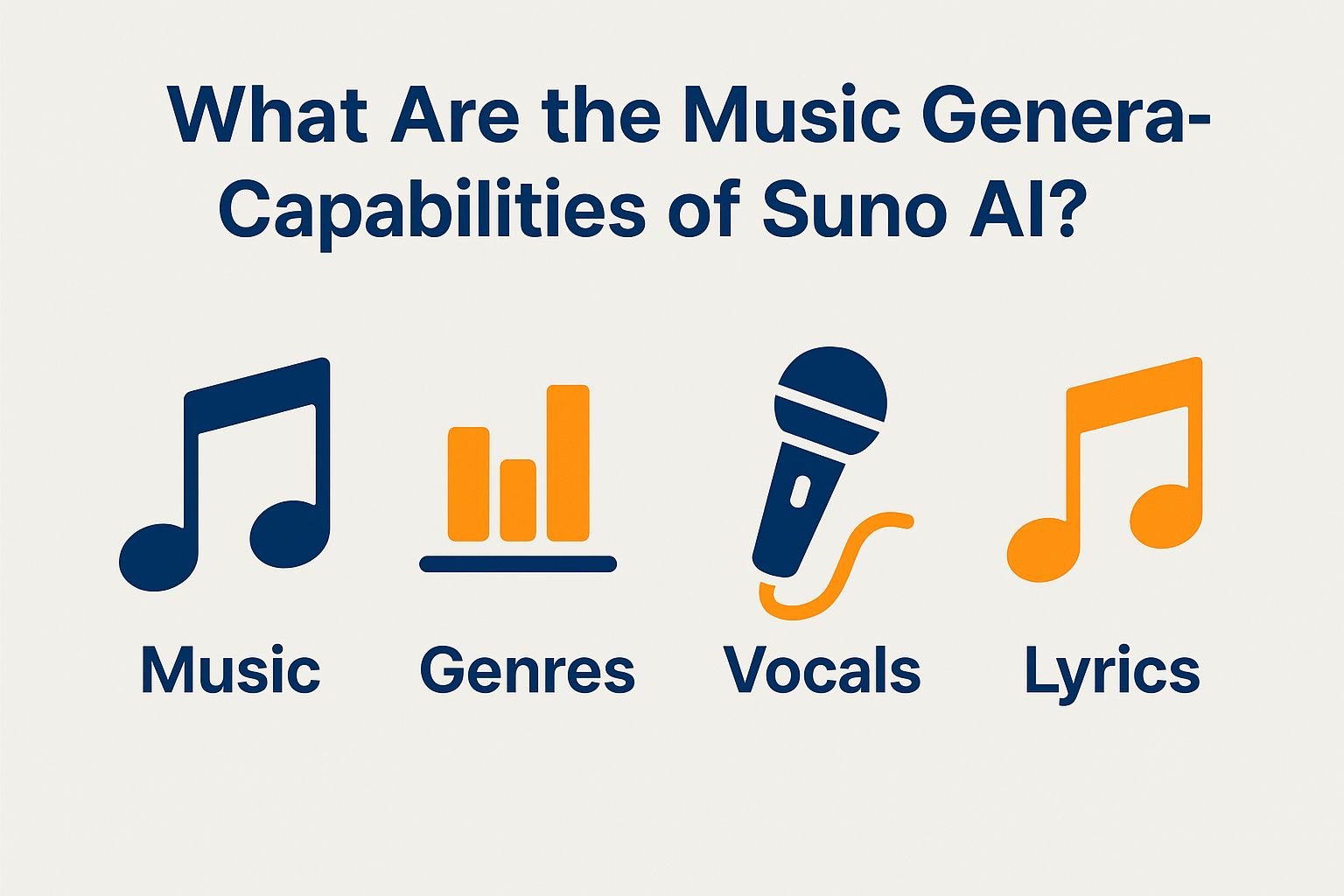 What Are the Music Genera-Capabilities of Suno AI?

Music Genres Vocals Lyrics